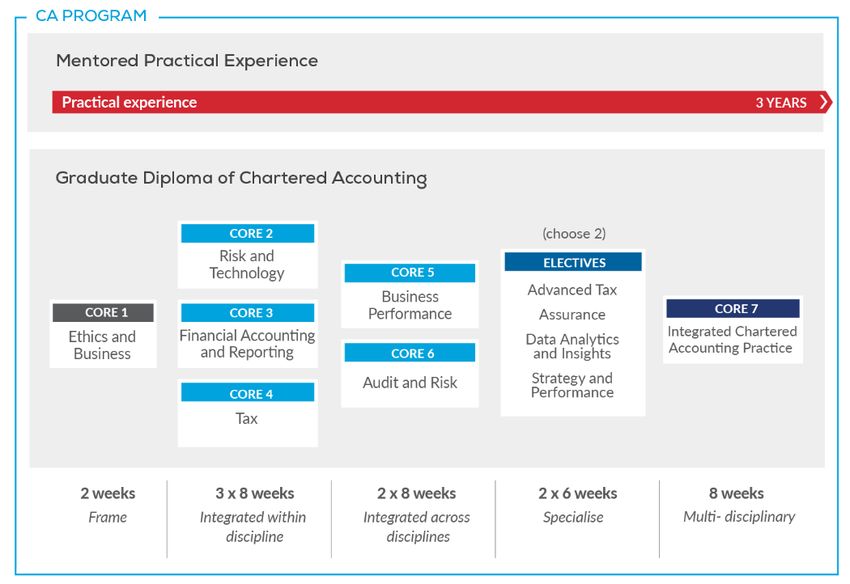 CA PROGRAM

Mentored Practical Experience

Practical experience

3 YEARS

Graduate Diploma of Chartered Accounting

CORE 1
Ethics and Business

CORE 2
Risk and Technology

CORE 3
Financial Accounting and Reporting

CORE 4
Tax

CORE 5
Business Performance

CORE 6
Audit and Risk

(choose 2)

ELECTIVES
Advanced Tax
Assurance
Data Analytics and Insights
Strategy and Performance

CORE 7
Integrated Chartered Accounting Practice

2 weeks
Frame

3 x 8 weeks
Integrated within discipline

2 x 8 weeks
Integrated across disciplines

2 x 6 weeks
Specialise

8 weeks
Multi- disciplinary